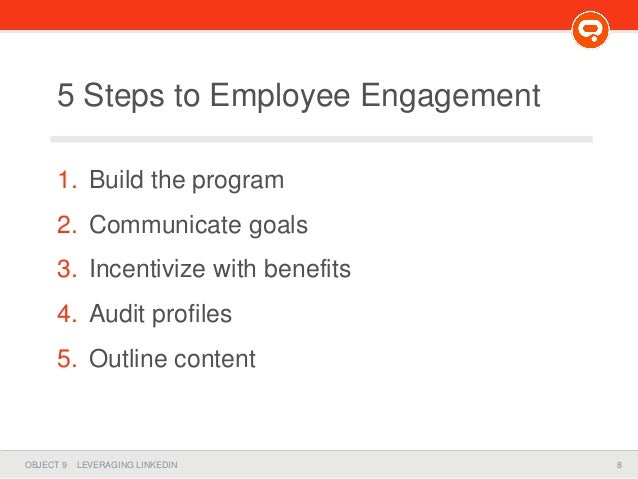 5 Steps to Employee Engagement

1. Build the program
2. Communicate goals
3. Incentivize with benefits
4. Audit profiles
5. Outline content

OBJECT 9 LEVERAGING LINKEDIN 8